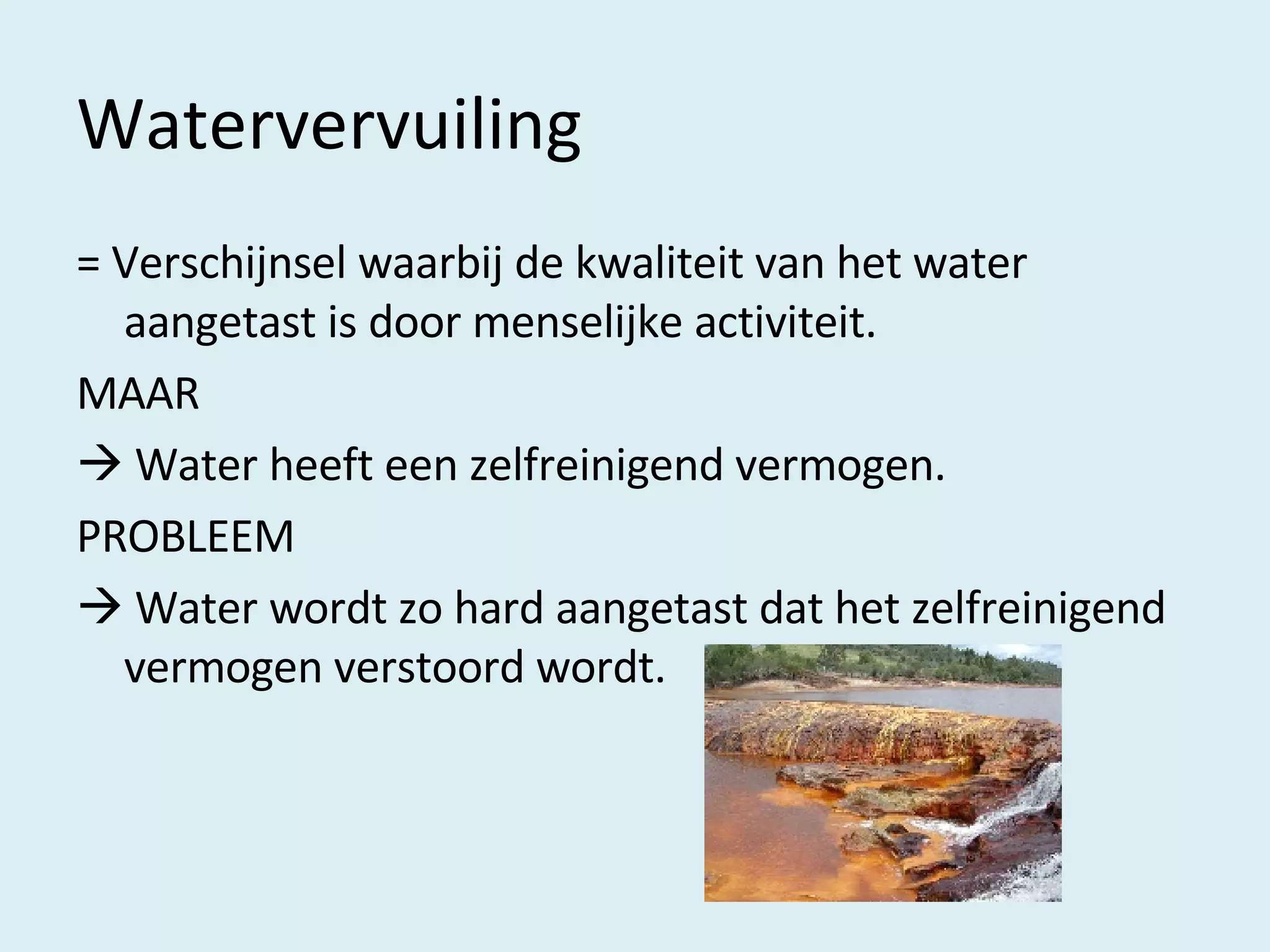 Watervervuiling

= Verschijnsel waarbij de kwaliteit van het water aangetast is door menselijke activiteit.

MAAR

→ Water heeft een zelfreinigend vermogen.

PROBLEEM

→ Water wordt zo hard aangetast dat het zelfreinigend vermogen verstoord wordt.